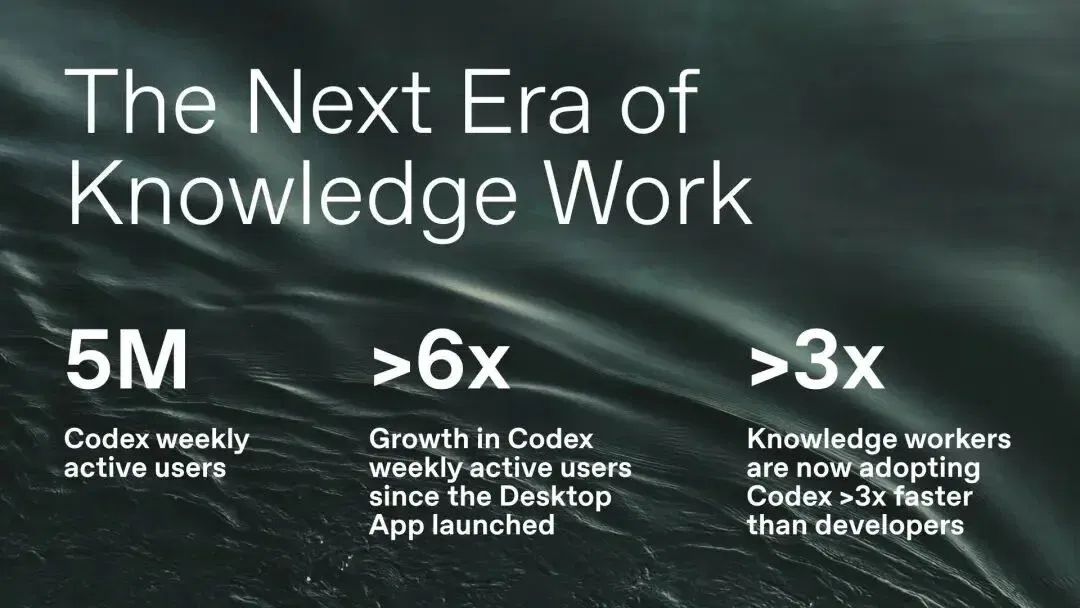 The Next Era of Knowledge Work

5M

Codex weekly active users

>6x

Growth in Codex weekly active users since the Desktop App launched

>3x

Knowledge workers are now adopting Codex >3x faster than developers